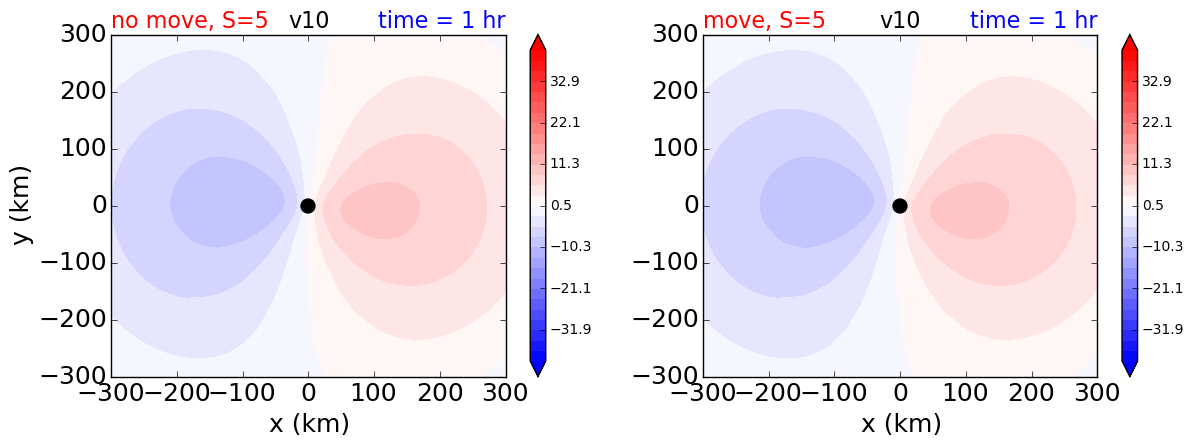 no move, S=5 v10 time = 1 hr

300
200
100
0
−100
−200
−300
y (km)
−300 −200 −100 0 100 200 300
x (km)

32.9
22.1
11.3
0.5
−10.3
−21.1
−31.9

move, S=5 v10 time = 1 hr

300
200
100
0
−100
−200
−300
−300 −200 −100 0 100 200 300
x (km)

32.9
22.1
11.3
0.5
−10.3
−21.1
−31.9